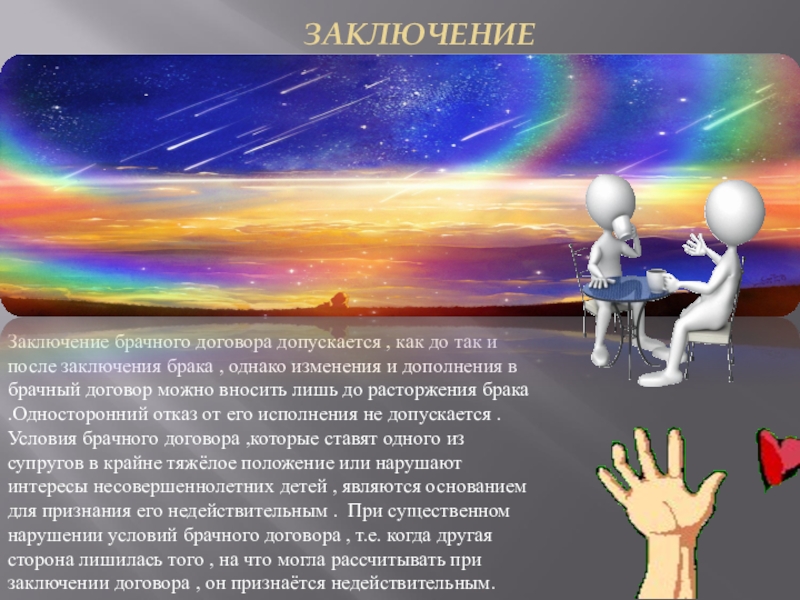 ЗАКЛЮЧЕНИЕ

Заключение брачного договора допускается , как до так и после заключения брака , однако изменения и дополнения в брачный договор можно вносить лишь до расторжения брака .Односторонний отказ от его исполнения не допускается . Условия брачного договора ,которые ставят одного из супругов в крайне тяжёлое положение или нарушают интересы несовершеннолетних детей , являются основанием для признания его недействительным . При существенном нарушении условий брачного договора , т.е. когда другая сторона лишилась того , на что могла рассчитывать при заключении договора , он признаётся недействительным.